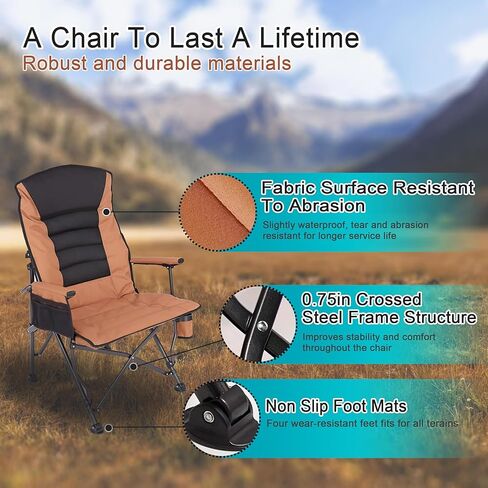 A Chair To Last A Lifetime
Robust and durable materials

Fabric Surface Resistant To Abrasion
Slightly waterproof, tear and abrasion resistant for longer service life

0.75in Crossed Steel Frame Structure
Improves stability and comfort throughout the chair

Non Slip Foot Mats
Four wear-resistant feet fits for all terains